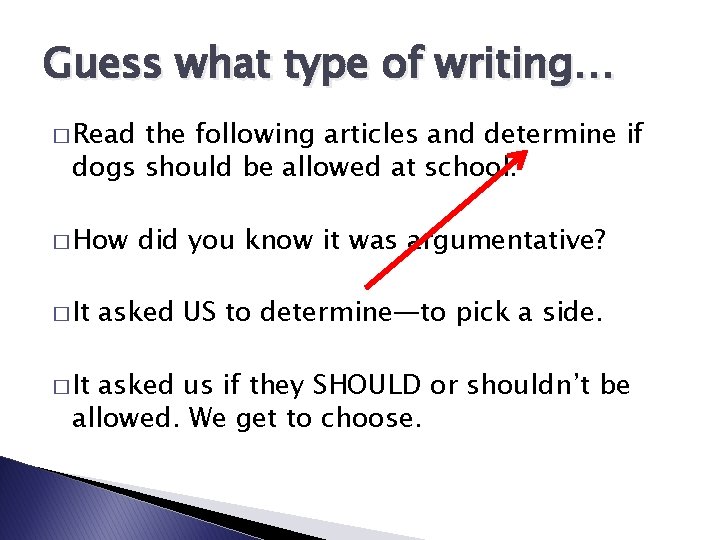 Guess what type of writing…

□ Read the following articles and determine if dogs should be allowed at school.

□ How did you know it was argumentative?

□ It asked US to determine—to pick a side.

□ It asked us if they SHOULD or shouldn't be allowed. We get to choose.